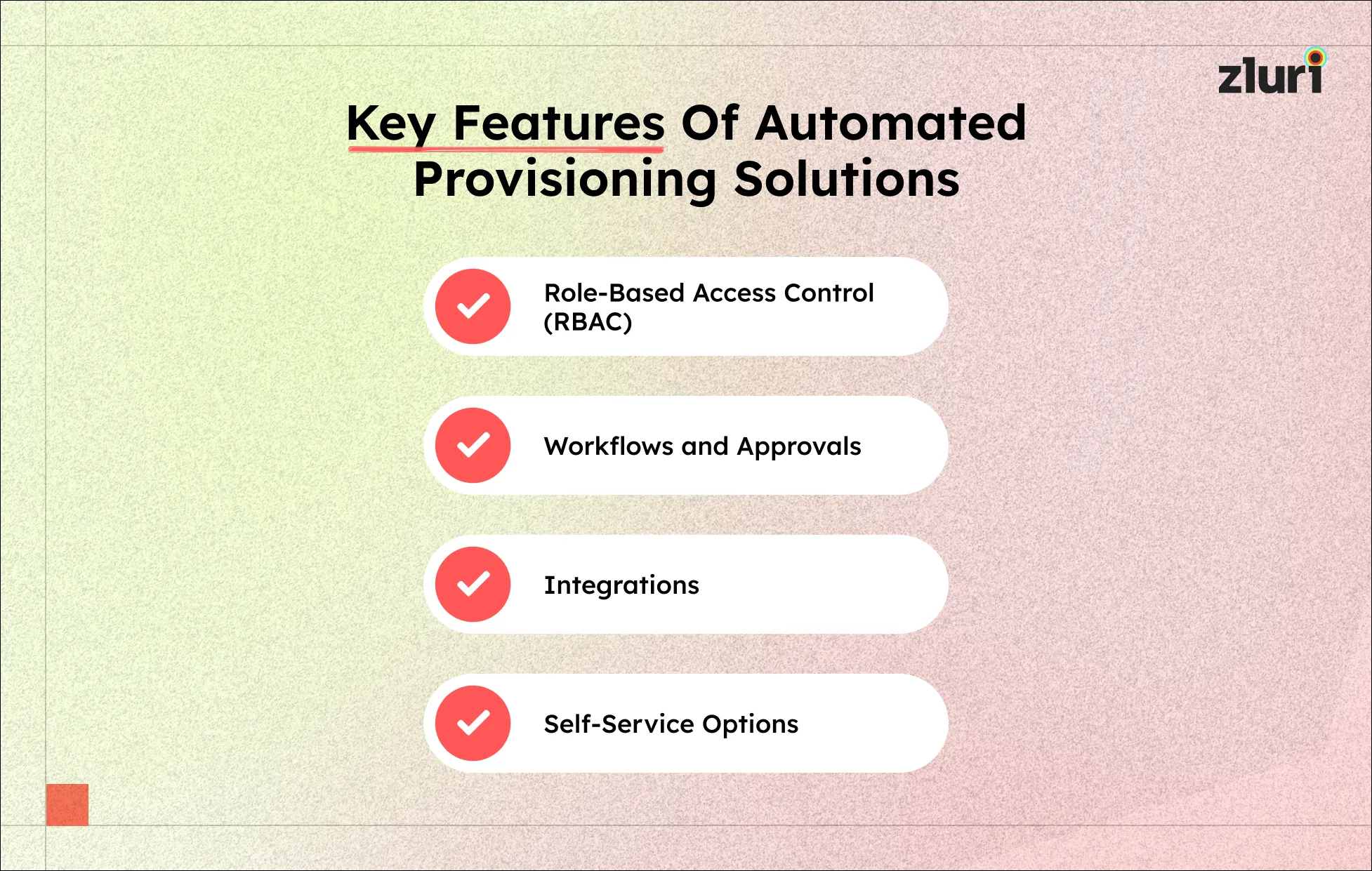 zluri

Key Features Of Automated Provisioning Solutions

Role-Based Access Control (RBAC)

Workflows and Approvals

Integrations

Self-Service Options